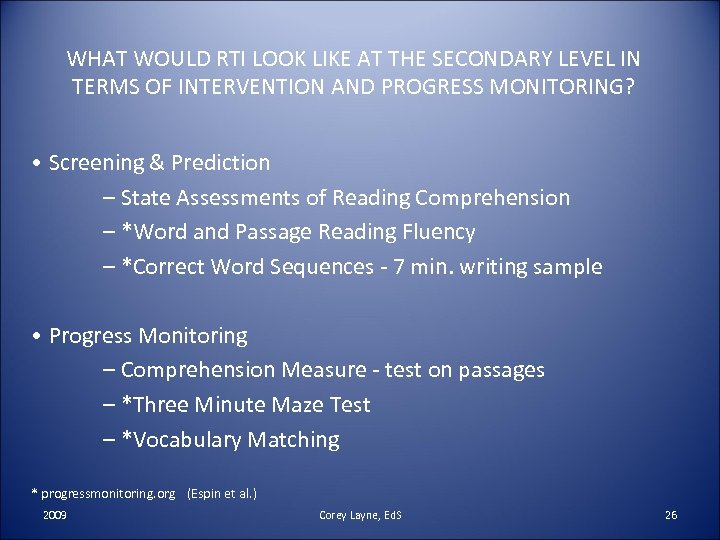 WHAT WOULD RTI LOOK LIKE AT THE SECONDARY LEVEL IN TERMS OF INTERVENTION AND PROGRESS MONITORING?

• Screening & Prediction
– State Assessments of Reading Comprehension
– *Word and Passage Reading Fluency
– *Correct Word Sequences - 7 min. writing sample

• Progress Monitoring
– Comprehension Measure - test on passages
– *Three Minute Maze Test
– *Vocabulary Matching

* progressmonitoring.org (Espin et al.)

2009

Corey Layne, EdS

26